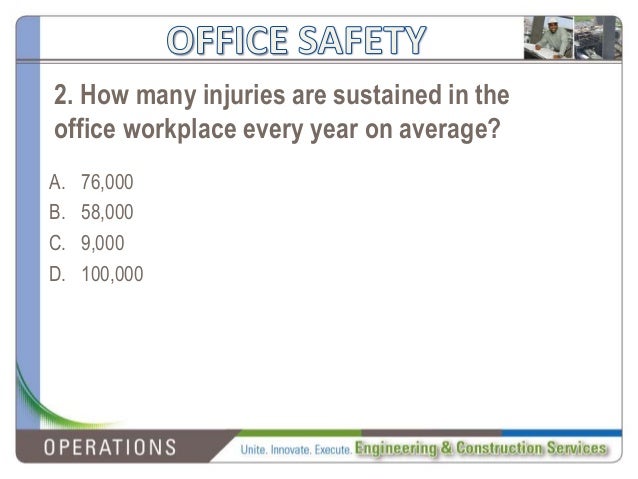 OFFICE SAFETY

2. How many injuries are sustained in the office workplace every year on average?

A. 76,000
B. 58,000
C. 9,000
D. 100,000

OPERATIONS

Unite. Innovate. Execute. Engineering & Construction Services